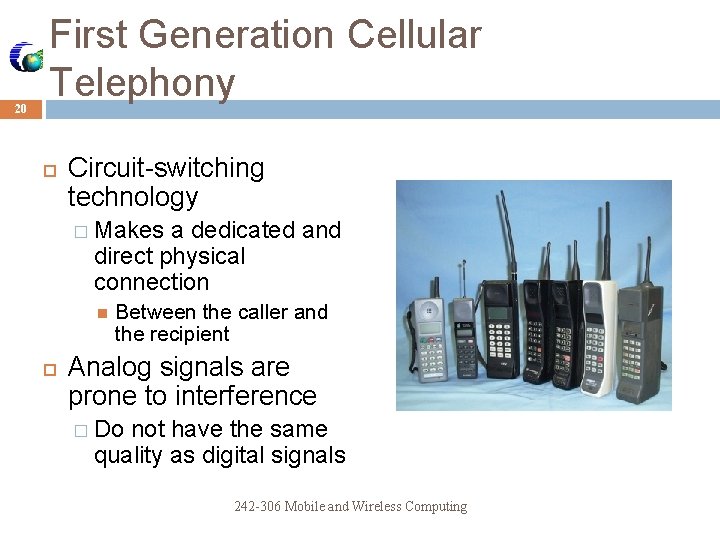 First Generation Cellular Telephony

20

Circuit-switching technology

Makes a dedicated and direct physical connection

Between the caller and the recipient

Analog signals are prone to interference

Do not have the same quality as digital signals

242-306 Mobile and Wireless Computing